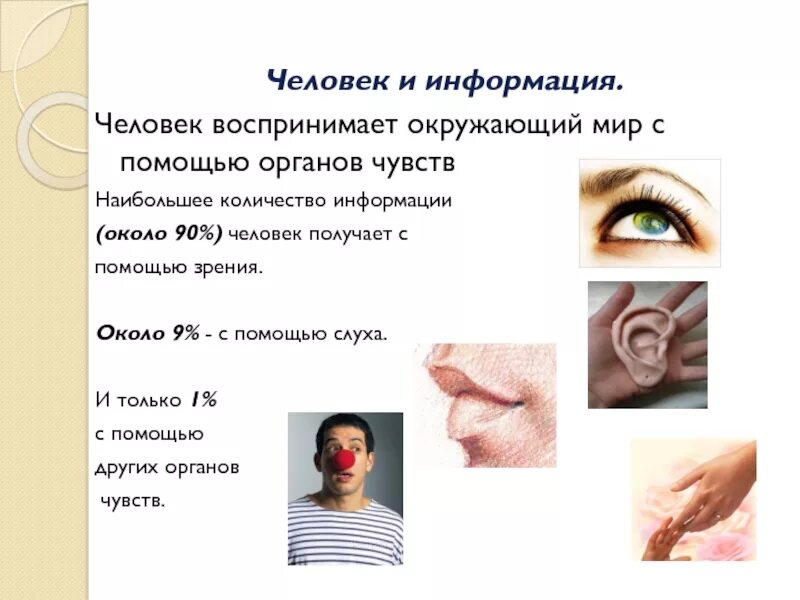 Человек и информация.

Человек воспринимает окружающий мир с помощью органов чувств

Наибольшее количество информации (около 90%) человек получает с помощью зрения.

Около 9% - с помощью слуха.

И только 1% с помощью других органов чувств.